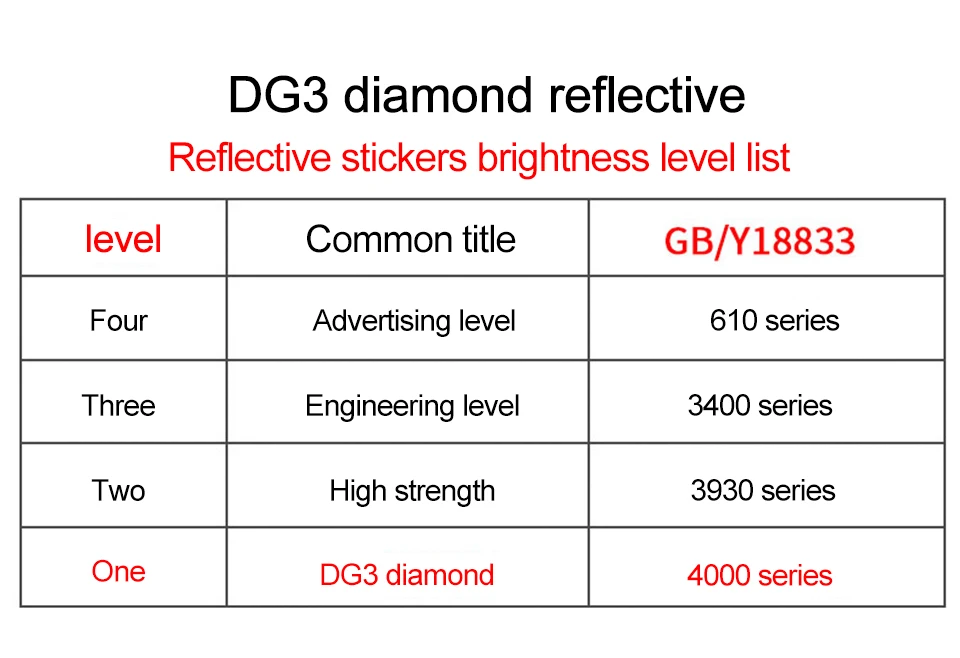 DG3 diamond reflective

Reflective stickers brightness level list

| level | Common title | GB/Y18833 |
|---|---|---|
| Four | Advertising level | 610 series |
| Three | Engineering level | 3400 series |
| Two | High strength | 3930 series |
| One | DG3 diamond | 4000 series |